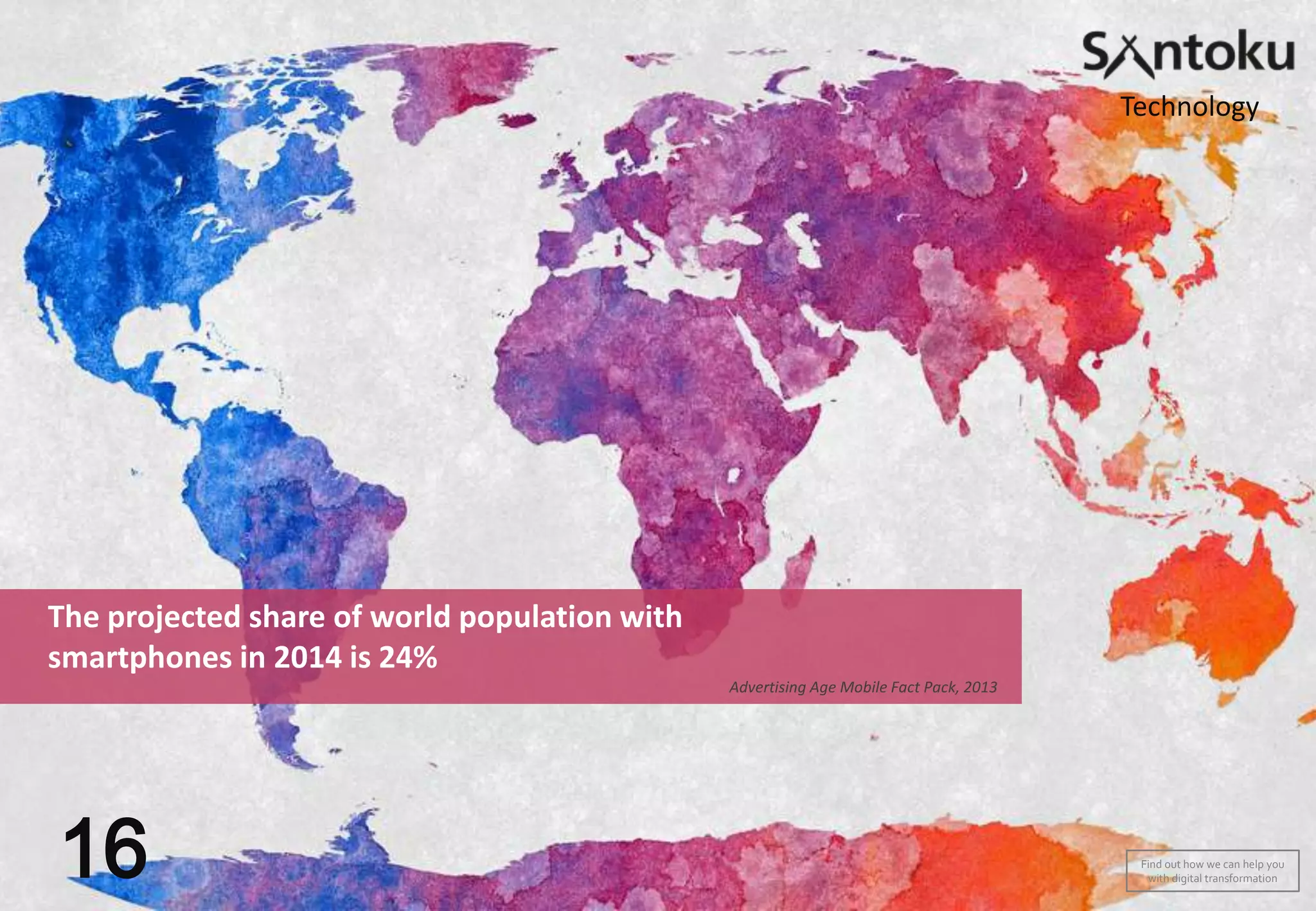 Santoku
Technology

The projected share of world population with smartphones in 2014 is 24%

Advertising Age Mobile Fact Pack, 2013

16

Find out how we can help you with digital transformation